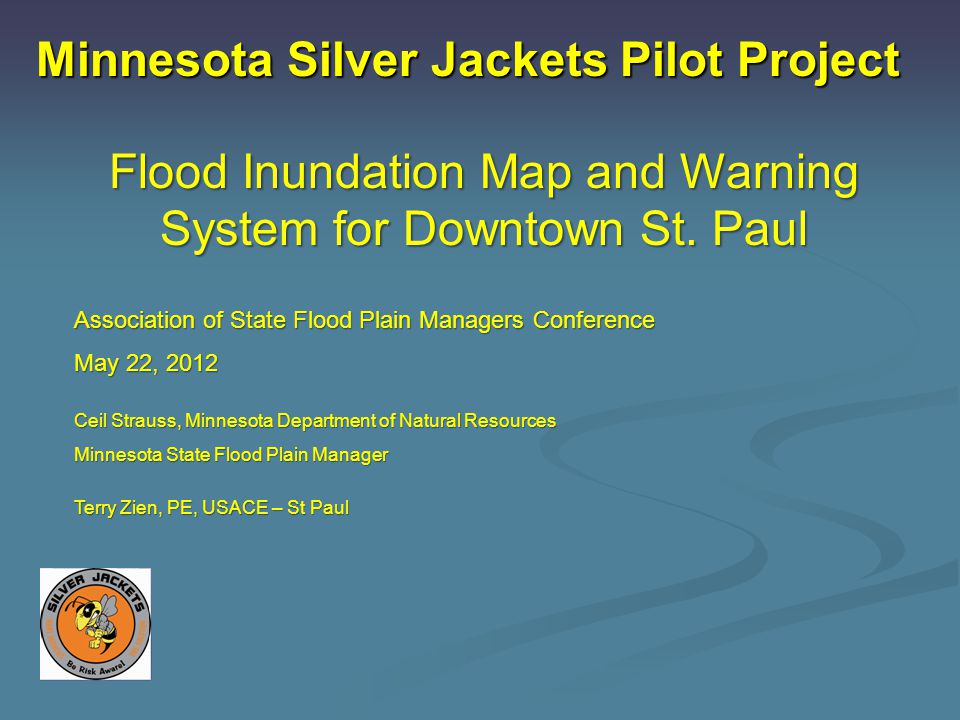 Minnesota Silver Jackets Pilot Project

Flood Inundation Map and Warning System for Downtown St. Paul

Association of State Flood Plain Managers Conference

May 22, 2012

Ceil Strauss, Minnesota Department of Natural Resources

Minnesota State Flood Plain Manager

Terry Zien, PE, USACE – St Paul

SILVER JACKETS

Be Risk Aware!